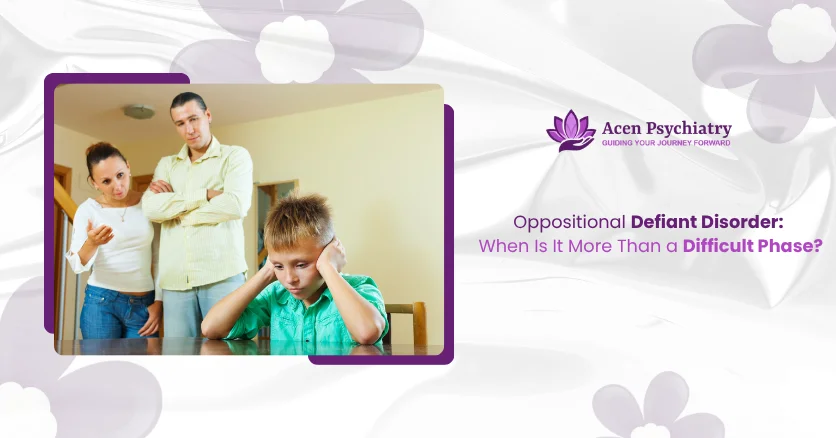 Acen Psychiatry
GUIDING YOUR JOURNEY FORWARD

Oppositional Defiant Disorder: When Is It More Than a Difficult Phase?